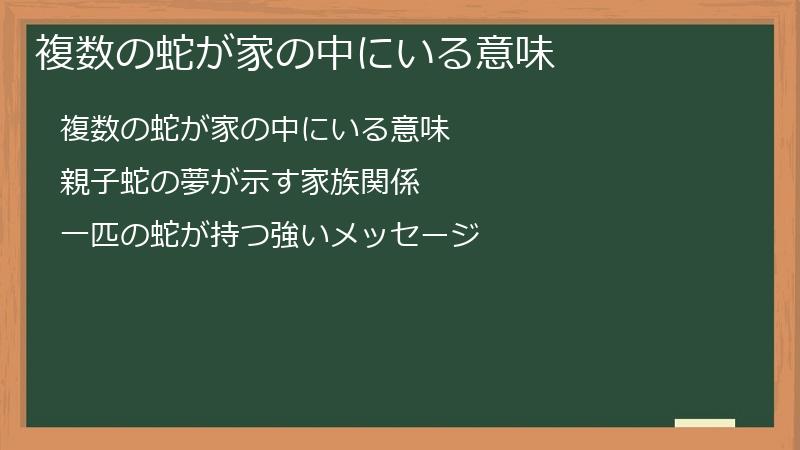 複数の蛇が家の中にいる意味

複数の蛇が家の中にいる意味

親子蛇の夢が示す家族関係

一匹の蛇が持つ強いメッセージ